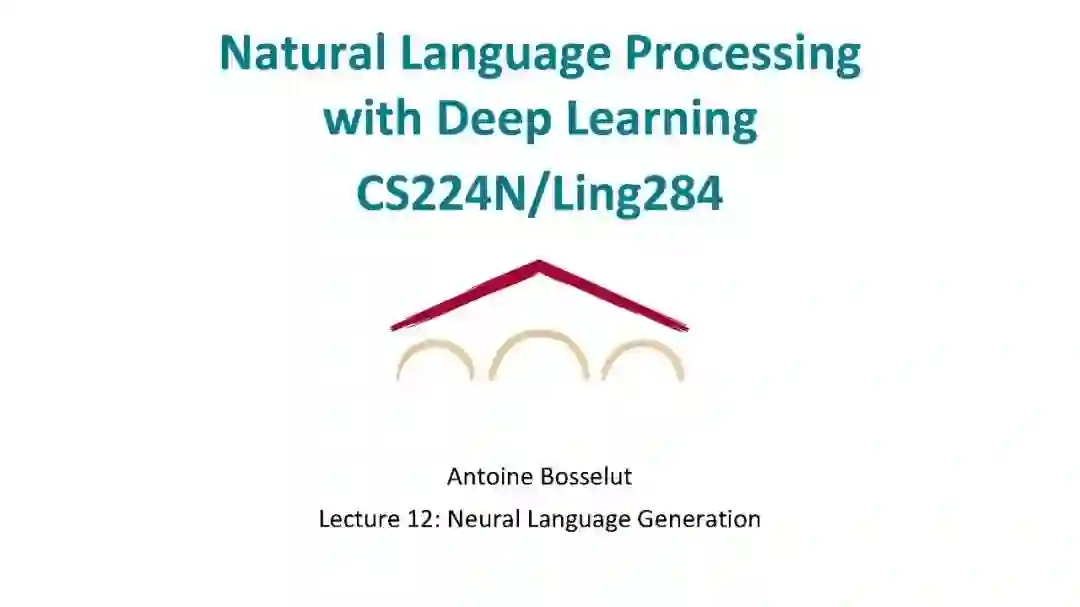 Natural Language Processing with Deep Learning

CS224N/Ling284

Antoine Bosselut

Lecture 12: Neural Language Generation